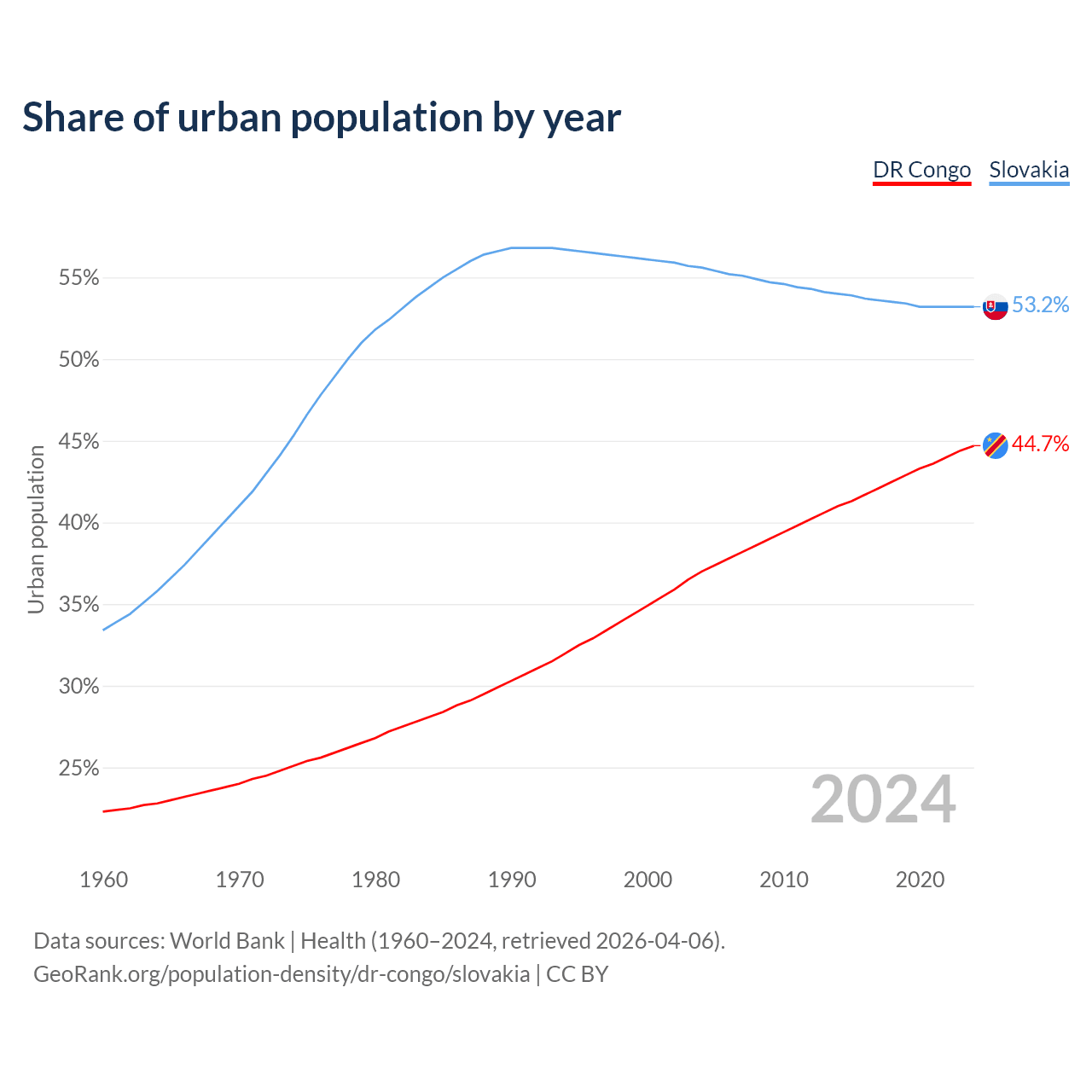 Share of urban population by year

DR Congo Slovakia

Urban population

55%
50%
45%
40%
35%
30%
25%

53.2%
44.7%

2024

1960 1970 1980 1990 2000 2010 2020

Data sources: World Bank | Health (1960–2024, retrieved 2026-04-06).
GeoRank.org/population-density/dr-congo/slovakia | CC BY